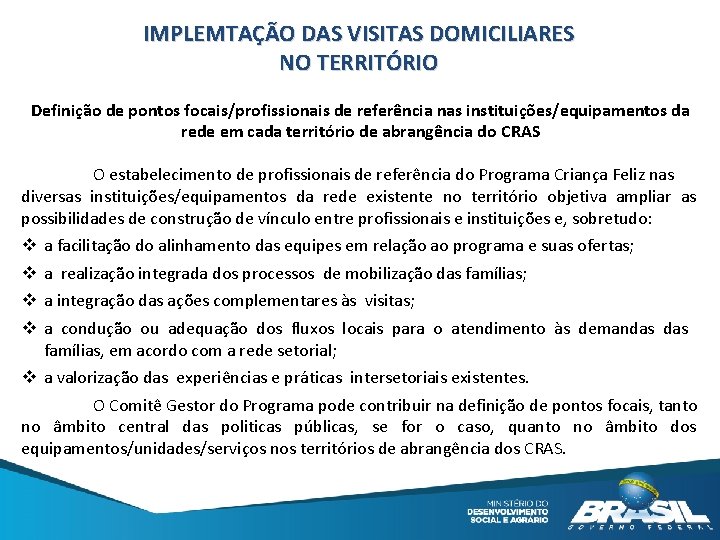 IMPLEMTAÇÃO DAS VISITAS DOMICILIARES
NO TERRITÓRIO

Definição de pontos focais/profissionais de referência nas instituições/equipamentos da rede em cada território de abrangência do CRAS

O estabelecimento de profissionais de referência do Programa Criança Feliz nas diversas instituições/equipamentos da rede existente no território objetiva ampliar as possibilidades de construção de vínculo entre profissionais e instituições e, sobretudo:

❖ a facilitação do alinhamento das equipes em relação ao programa e suas ofertas;
❖ a realização integrada dos processos de mobilização das famílias;
❖ a integração das ações complementares às visitas;
❖ a condução ou adequação dos fluxos locais para o atendimento às demandas das famílias, em acordo com a rede setorial;
❖ a valorização das experiências e práticas intersetoriais existentes.

O Comitê Gestor do Programa pode contribuir na definição de pontos focais, tanto no âmbito central das politicas públicas, se for o caso, quanto no âmbito dos equipamentos/unidades/serviços nos territórios de abrangência dos CRAS.

MINISTÉRIO DO DESENVOLVIMENTO SOCIAL E AGRÁRIO

BRASIL GOVERNO FEDERAL